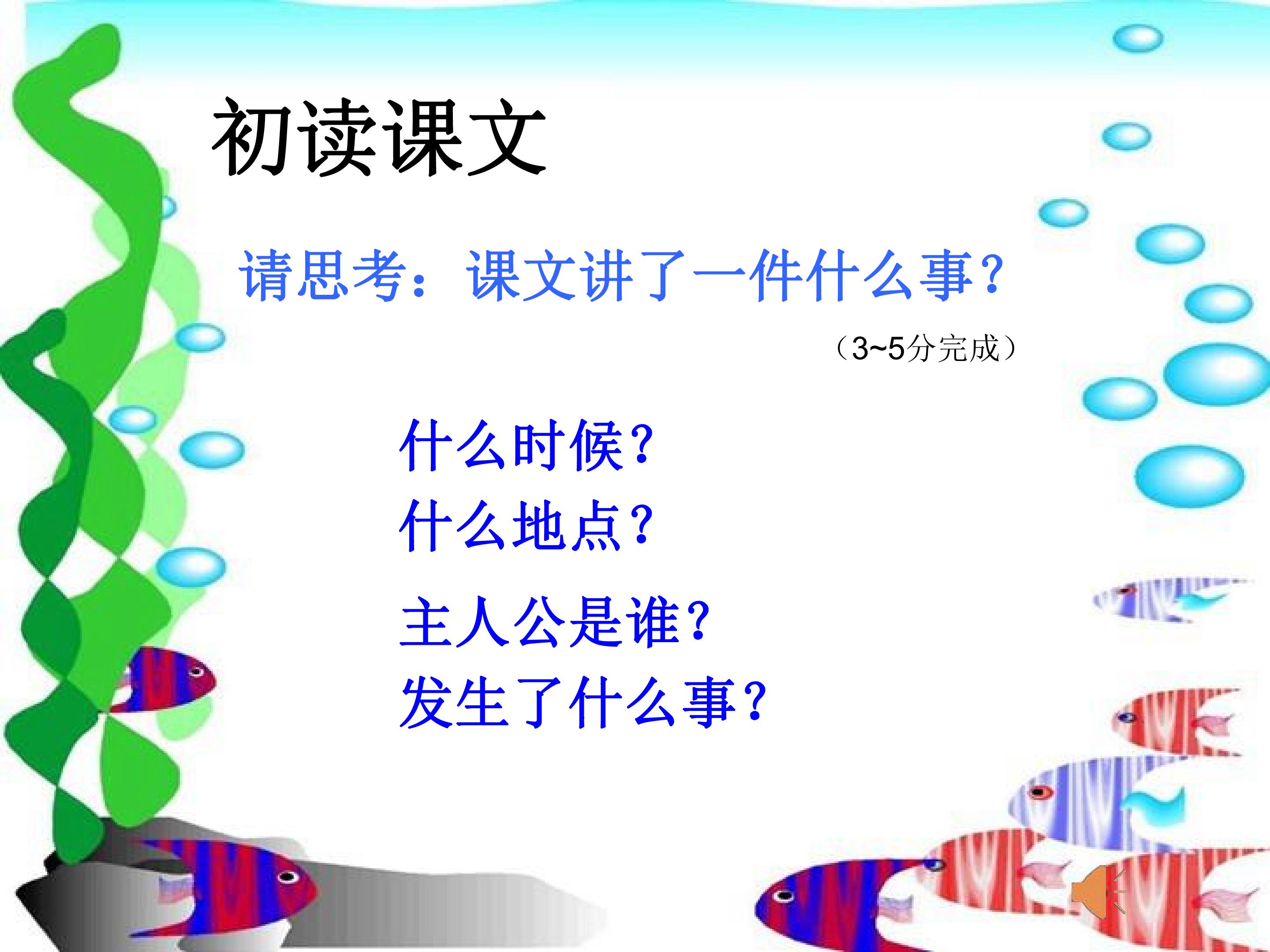 初读课文

请思考：课文讲了一件什么事？

（3~5分完成）

什么时候？
什么地点？

主人公是谁？
发生了什么事？